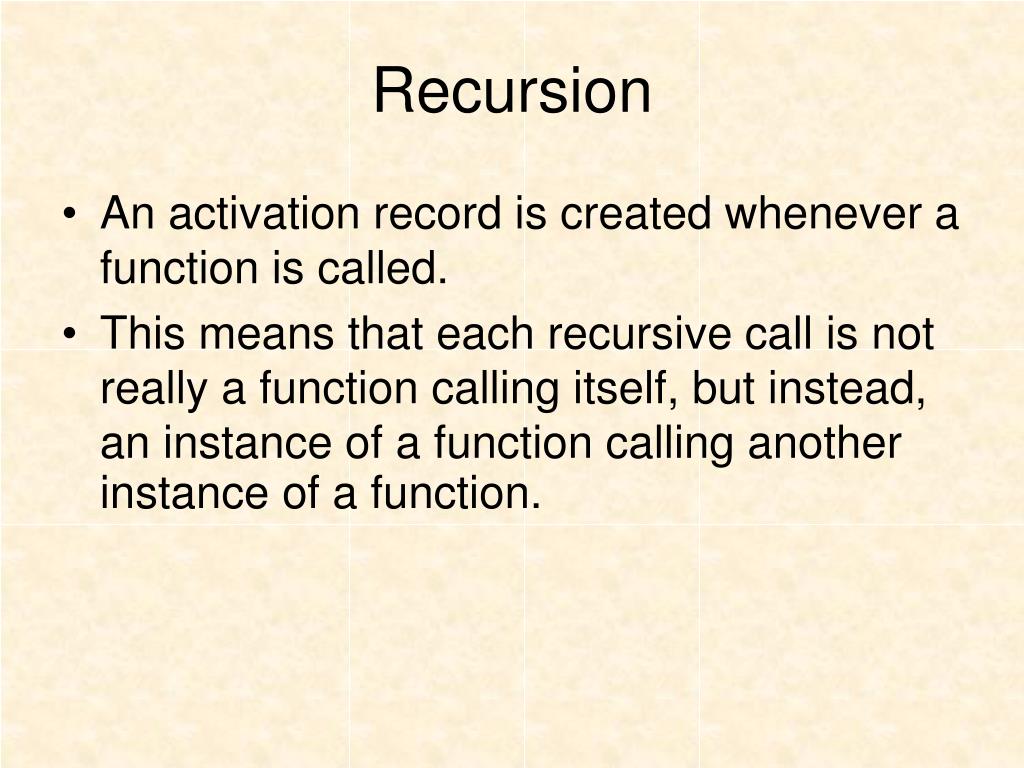 Recursion

• An activation record is created whenever a function is called.
• This means that each recursive call is not really a function calling itself, but instead, an instance of a function calling another instance of a function.